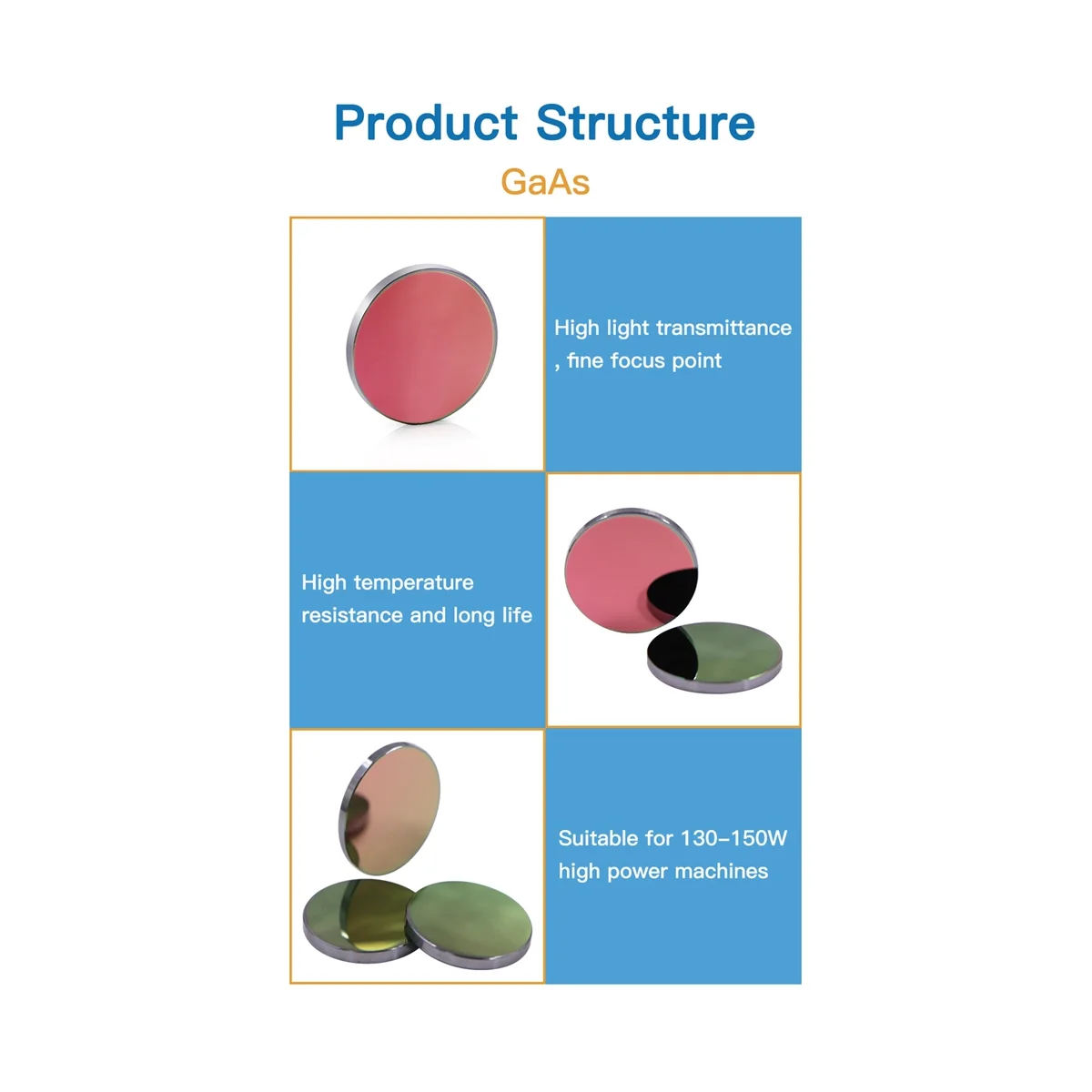 Product Structure

GaAs

High light transmittance , fine focus point

High temperature resistance and long life

Suitable for 130-150W high power machines